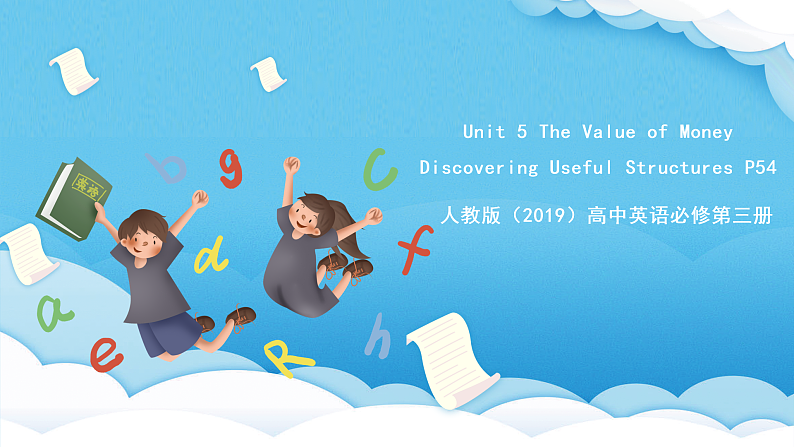 Unit 5 The Value of Money
Discovering Useful Structures P54
人教版（2019）高中英语必修第三册

b g c
d f
a
e R h